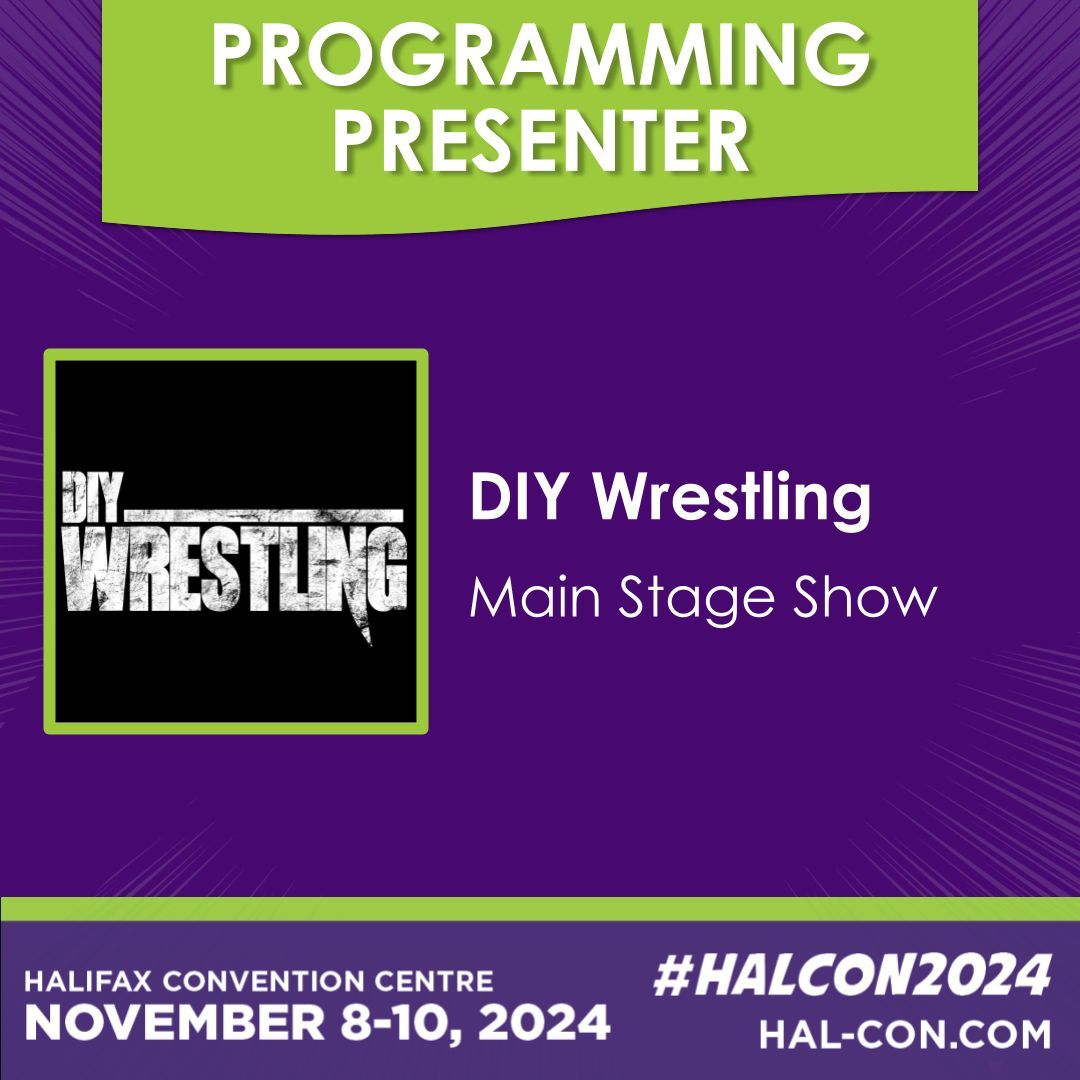 PROGRAMMING PRESENTER

DIY WRESTLING

DIY Wrestling

Main Stage Show

HALIFAX CONVENTION CENTRE
NOVEMBER 8-10, 2024

#HALCON2024
HAL-CON.COM